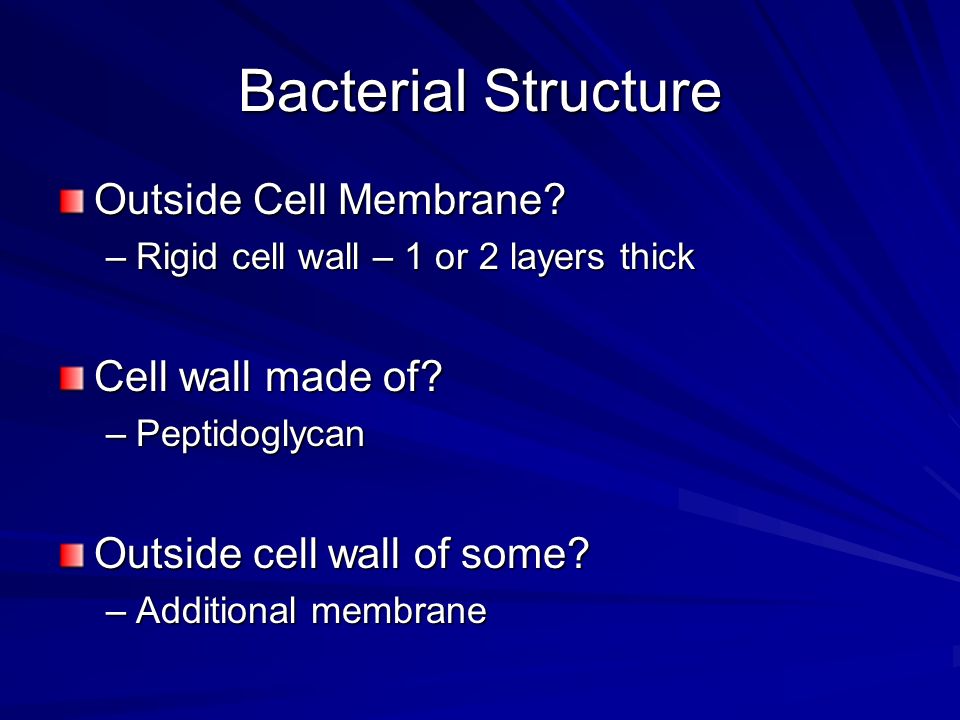 Bacterial Structure

Outside Cell Membrane?
– Rigid cell wall – 1 or 2 layers thick

Cell wall made of?
– Peptidoglycan

Outside cell wall of some?
– Additional membrane